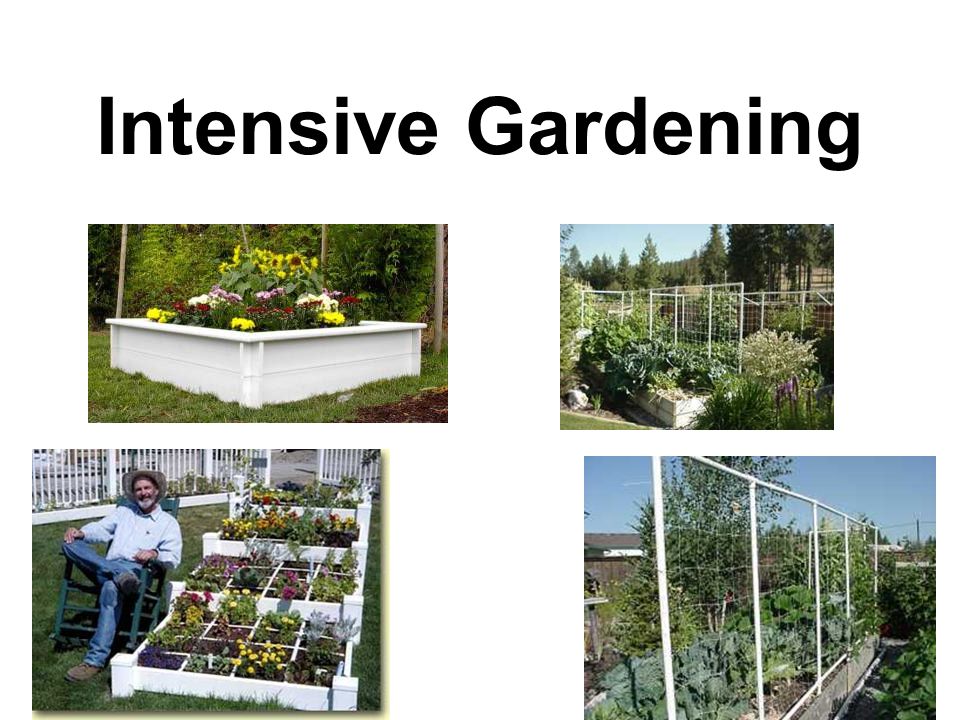 Intensive Gardening